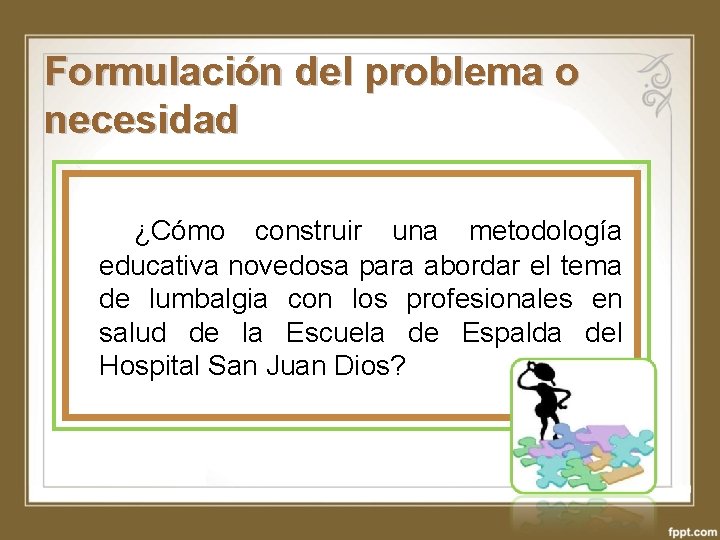 Formulación del problema o necesidad

¿Cómo construir una metodología educativa novedosa para abordar el tema de lumbalgia con los profesionales en salud de la Escuela de Espalda del Hospital San Juan Dios?

fppt.com